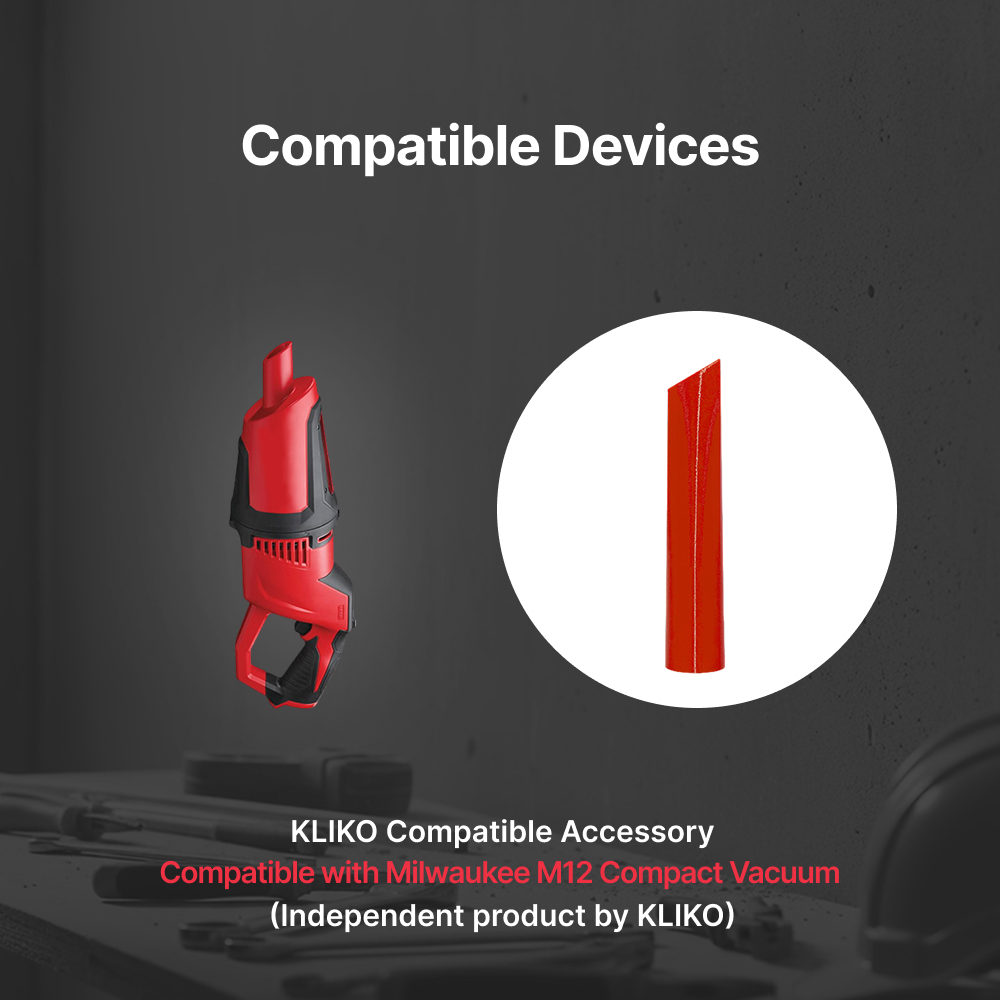 Compatible Devices

KLIKO Compatible Accessory
Compatible with Milwaukee M12 Compact Vacuum
(Independent product by KLIKO)